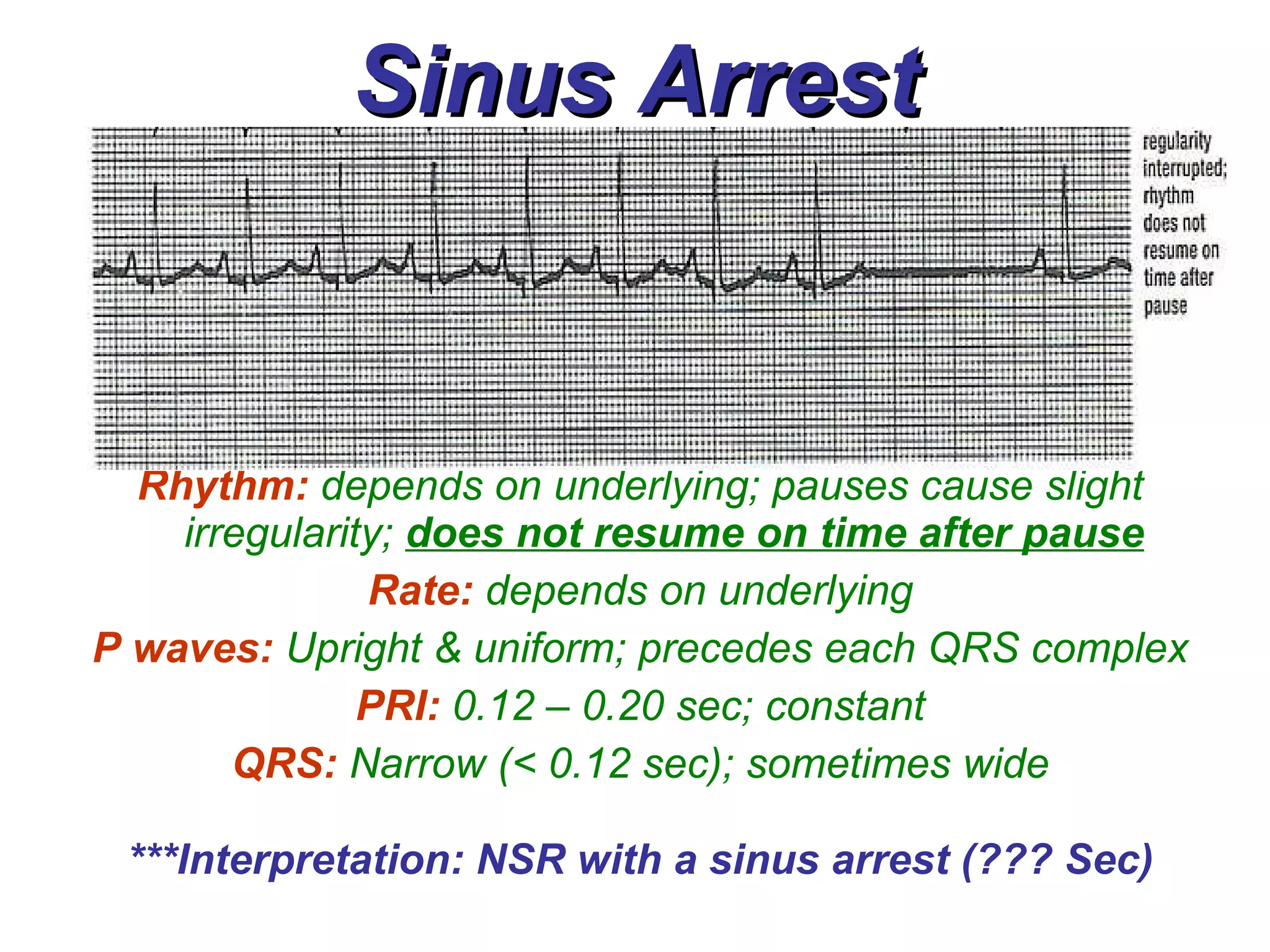 Sinus Arrest

regularity interrupted; rhythm does not resume on time after pause

Rhythm: depends on underlying; pauses cause slight irregularity; does not resume on time after pause

Rate: depends on underlying

P waves: Upright & uniform; precedes each QRS complex

PRI: 0.12 – 0.20 sec; constant

QRS: Narrow (< 0.12 sec); sometimes wide

***Interpretation: NSR with a sinus arrest (??? Sec)